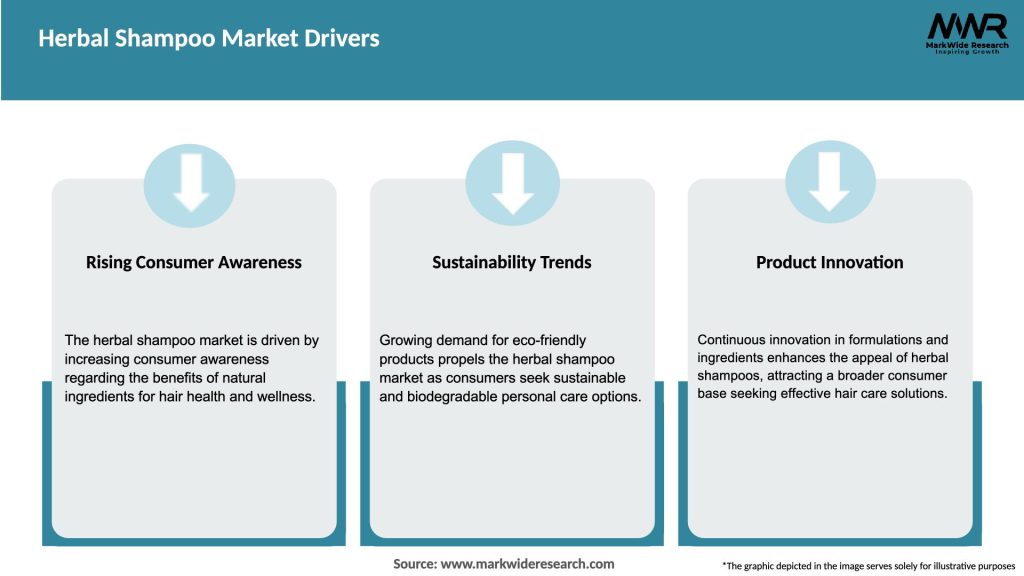 Herbal Shampoo Market Drivers

MWR
MarkWide Research
Inspiring Growth

Rising Consumer Awareness

The herbal shampoo market is driven by increasing consumer awareness regarding the benefits of natural ingredients for hair health and wellness.

Sustainability Trends

Growing demand for eco-friendly products propels the herbal shampoo market as consumers seek sustainable and biodegradable personal care options.

Product Innovation

Continuous innovation in formulations and ingredients enhances the appeal of herbal shampoos, attracting a broader consumer base seeking effective hair care solutions.

Source: www.markwideresearch.com

*The graphic depicted in the image serves solely for illustrative purposes